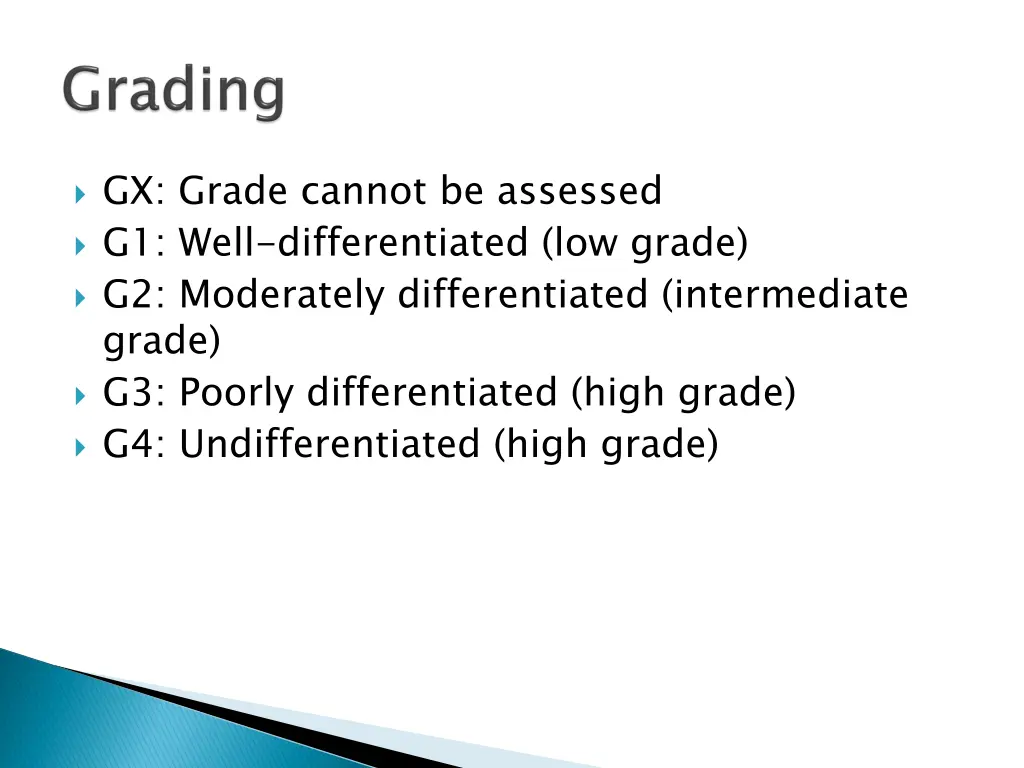 Grading

GX: Grade cannot be assessed
G1: Well-differentiated (low grade)
G2: Moderately differentiated (intermediate grade)
G3: Poorly differentiated (high grade)
G4: Undifferentiated (high grade)